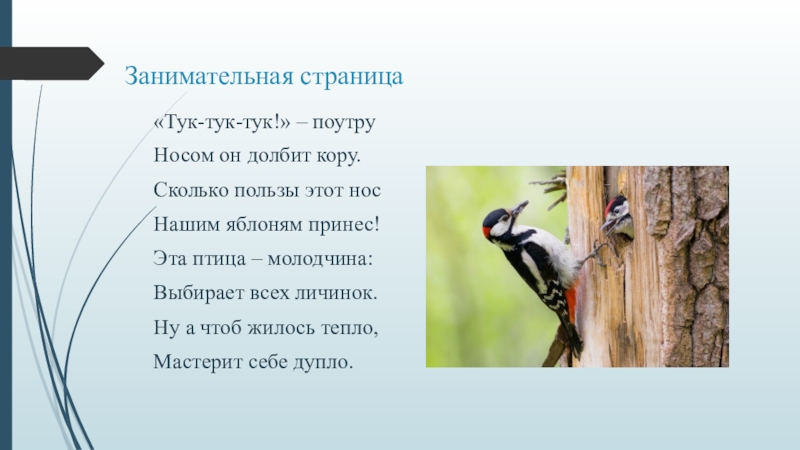 Занимательная страница

«Тук-тук-тук!» – поутру
Носом он долбит кору.
Сколько пользы этот нос
Нашим яблоням принес!
Эта птица – молодчина:
Выбирает всех личинок.
Ну а чтоб жилось тепло,
Мастерит себе дупло.